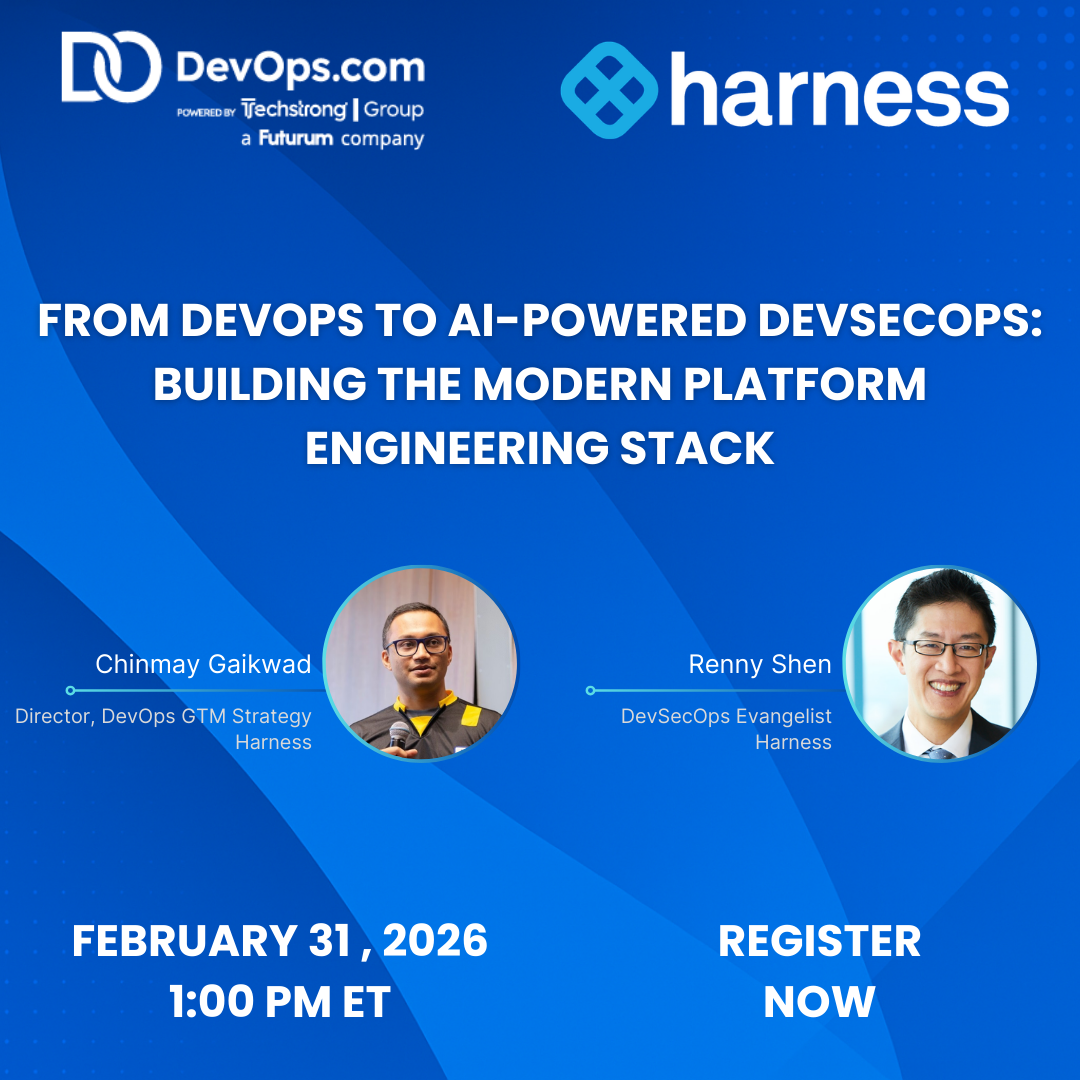 DevOps.com
POWERED BY Techstrong | Group
a Futurum company

harness

FROM DEVOPS TO AI-POWERED DEVSECOPS: BUILDING THE MODERN PLATFORM ENGINEERING STACK

Chinmay Gaikwad
Director, DevOps GTM Strategy
Harness

Renny Shen
DevSecOps Evangelist
Harness

FEBRUARY 31 , 2026
1:00 PM ET

REGISTER
NOW